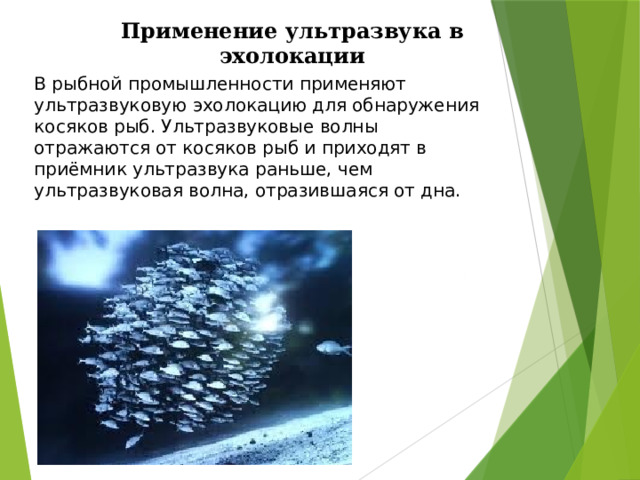 Применение ультразвука в эхолокации

В рыбной промышленности применяют ультразвуковую эхолокацию для обнаружения косяков рыб. Ультразвуковые волны отражаются от косяков рыб и приходят в приёмник ультразвука раньше, чем ультразвуковая волна, отразившаяся от дна.